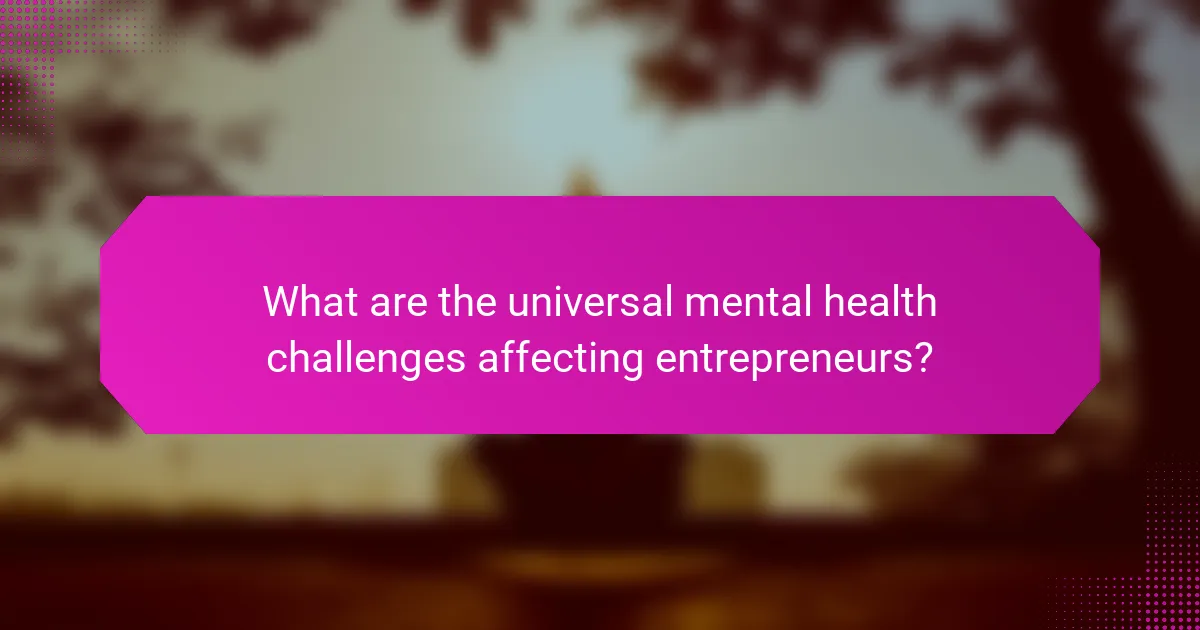 What are the universal mental health challenges affecting entrepreneurs?